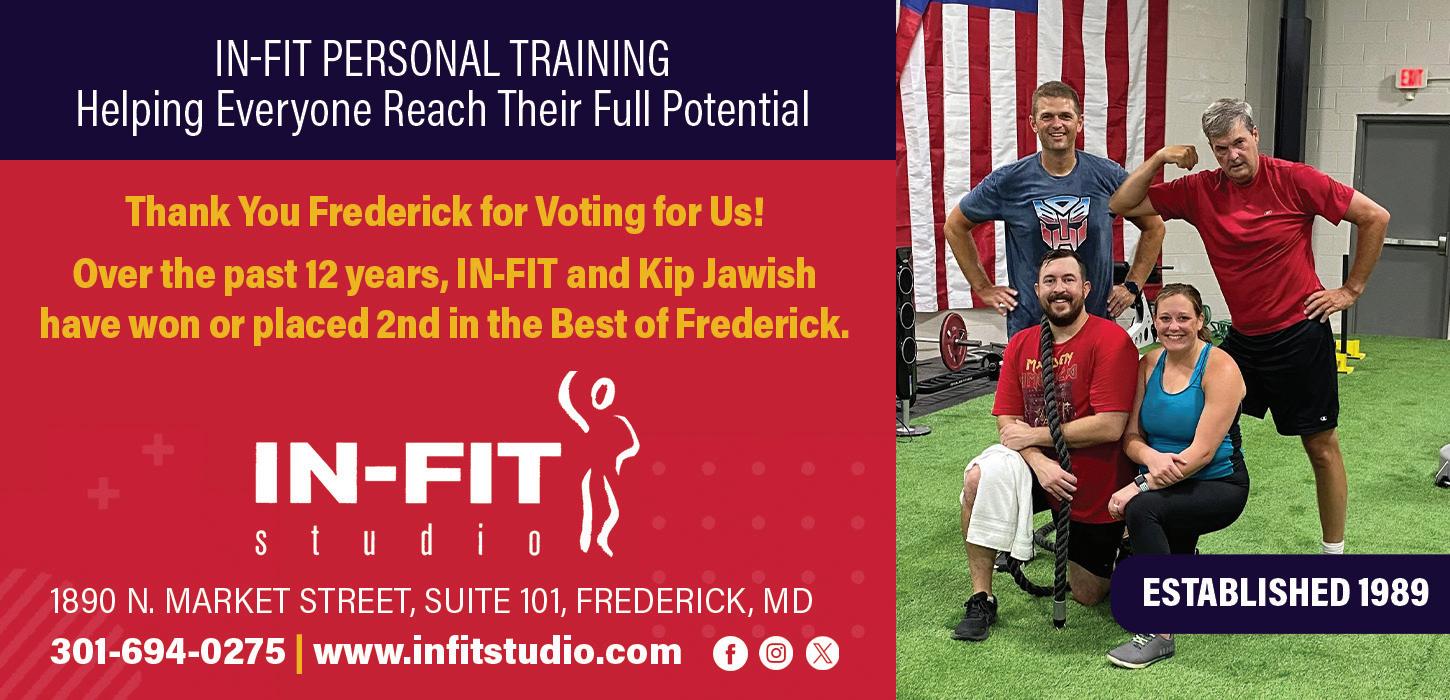 IN-FIT PERSONAL TRAINING
Helping Everyone Reach Their Full Potential

Thank You Frederick for Voting for Us!
Over the past 12 years, IN-FIT and Kip Jawish have won or placed 2nd in the Best of Frederick.

IN-FIT
studio

1890 N. MARKET STREET, SUITE 101, FREDERICK, MD
301-694-0275 | www.infitstudio.com

EXIT

ESTABLISHED 1989